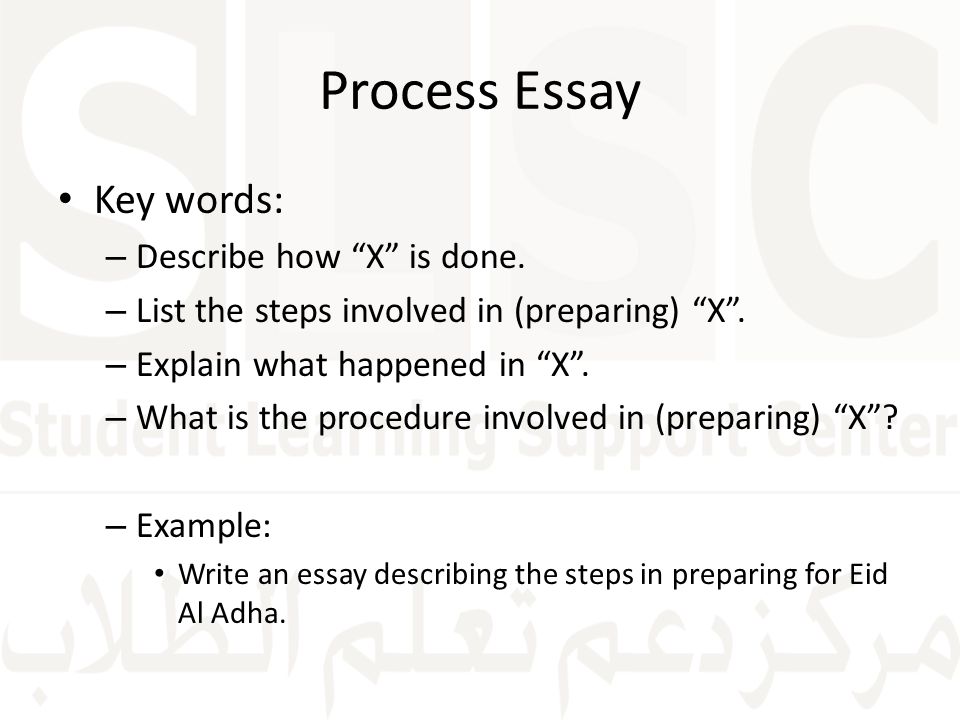 SLSC
Student Learning Support Center
مركز دعم تعلم الطلاب

Process Essay

• Key words:
– Describe how “X” is done.
– List the steps involved in (preparing) “X”.
– Explain what happened in “X”.
– What is the procedure involved in (preparing) “X”?

– Example:
• Write an essay describing the steps in preparing for Eid Al Adha.